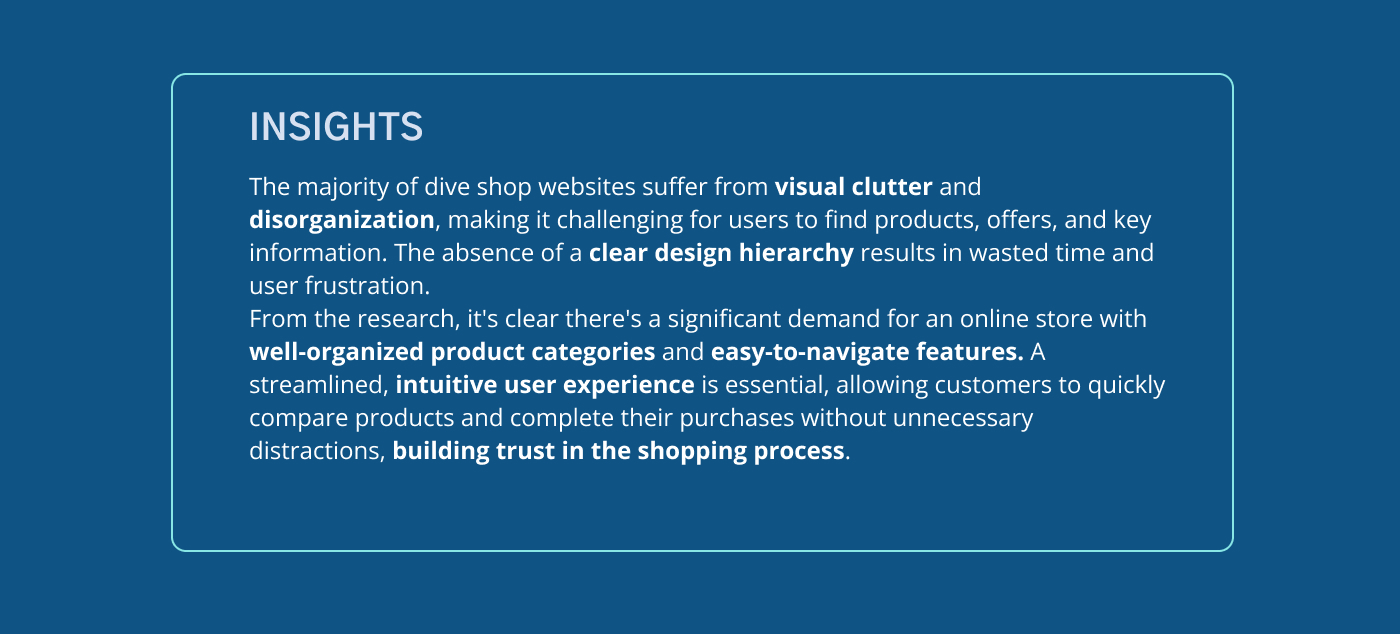 INSIGHTS

The majority of dive shop websites suffer from visual clutter and disorganization, making it challenging for users to find products, offers, and key information. The absence of a clear design hierarchy results in wasted time and user frustration.
From the research, it's clear there's a significant demand for an online store with well-organized product categories and easy-to-navigate features. A streamlined, intuitive user experience is essential, allowing customers to quickly compare products and complete their purchases without unnecessary distractions, building trust in the shopping process.